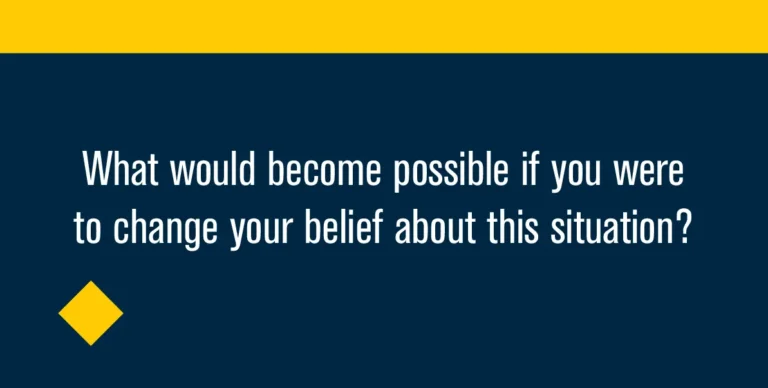 What would become possible if you were to change your belief about this situation?